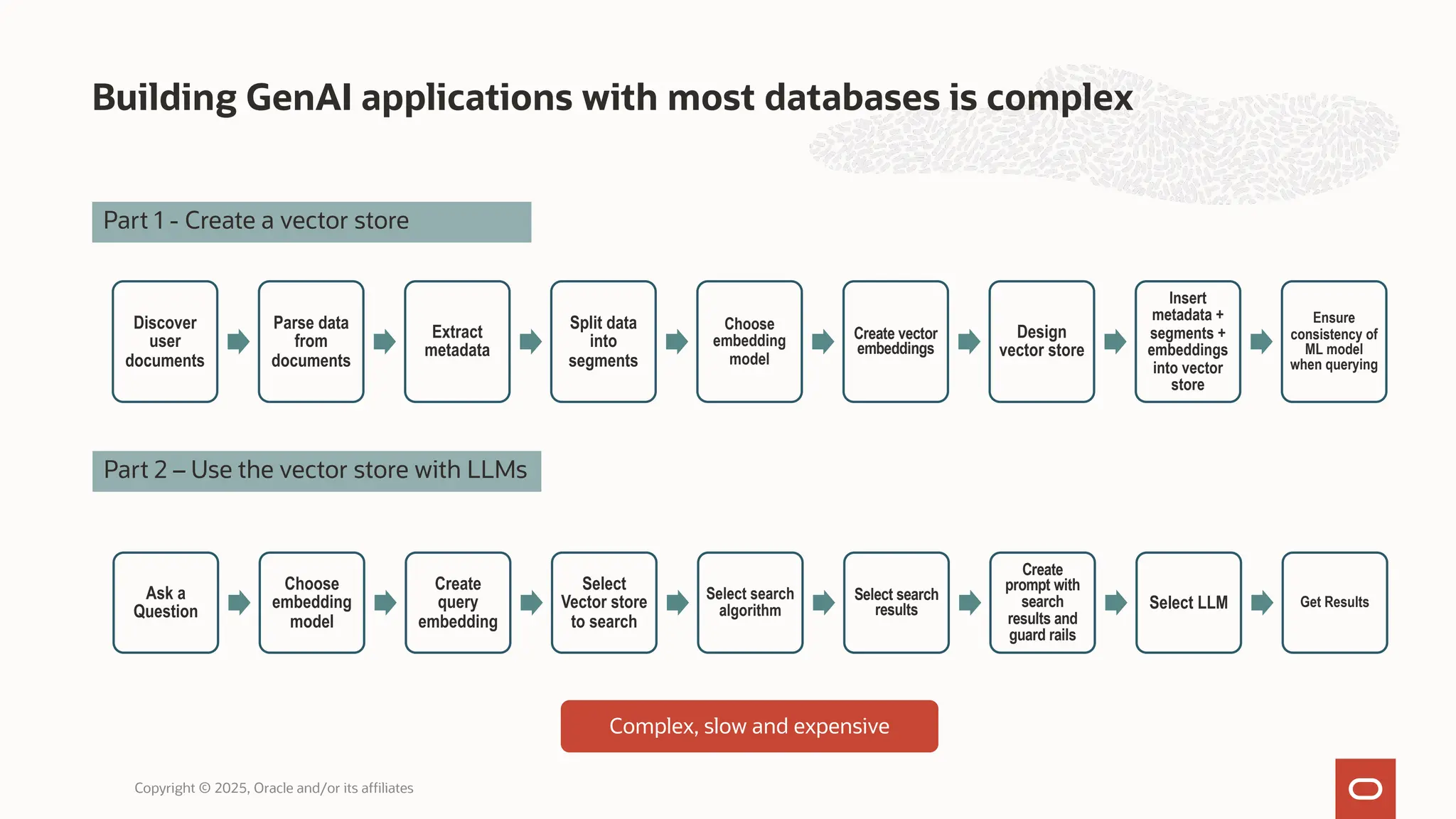 Building GenAI applications with most databases is complex

Part 1 - Create a vector store

Discover user documents

Parse data from documents

Extract metadata

Split data into segments

Choose embedding model

Create vector embeddings

Design vector store

Insert metadata + segments + embeddings into vector store

Ensure consistency of ML model when querying

Part 2 – Use the vector store with LLMs

Ask a Question

Choose embedding model

Create query embedding

Select Vector store to search

Select search algorithm

Select search results

Create prompt with search results and guard rails

Select LLM

Get Results

Complex, slow and expensive

Copyright © 2025, Oracle and/or its affiliates